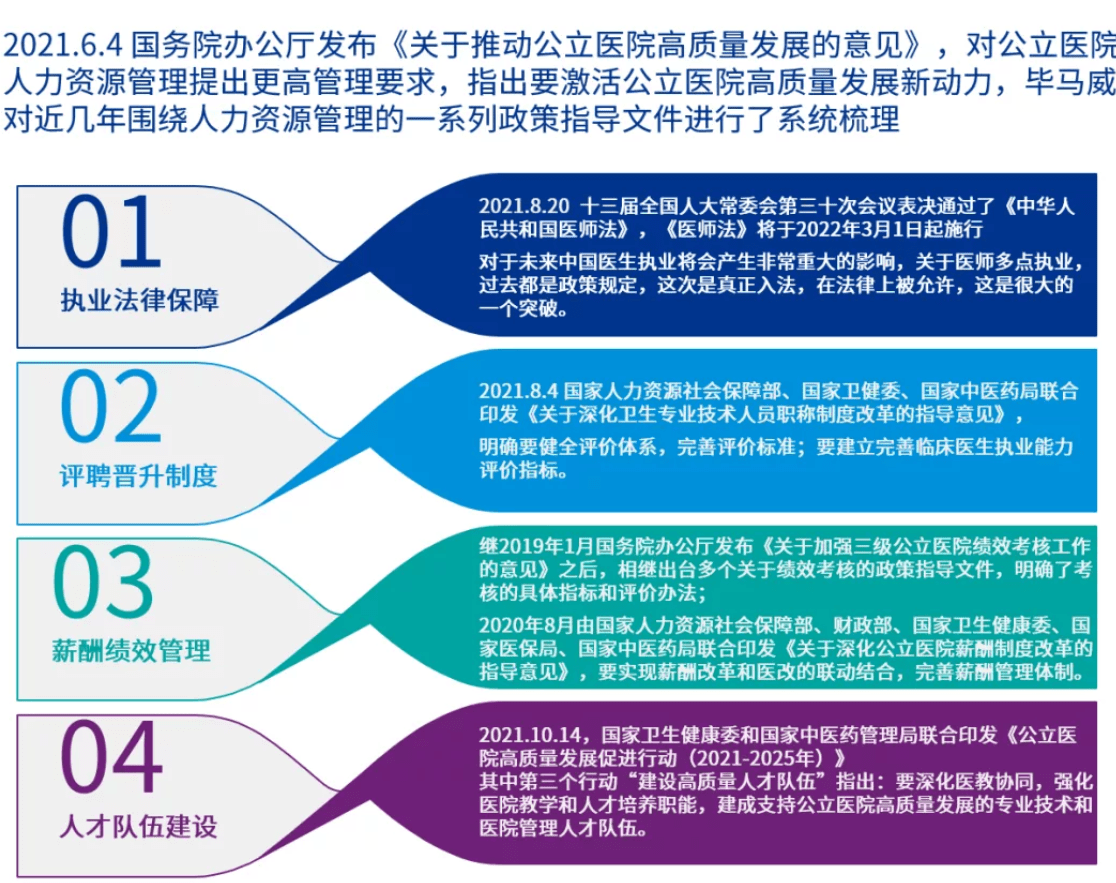 2021.6.4 国务院办公厅发布《关于推动公立医院高质量发展的意见》，对公立医院人力资源管理提出更高管理要求，指出要激活公立医院高质量发展新动力，毕马威对近几年围绕人力资源管理的一系列政策指导文件进行了系统梳理

01
执业法律保障

2021.8.20 十三届全国人大常委会第三十次会议表决通过了《中华人民共和国医师法》，《医师法》将于2022年3月1日起施行

对于未来中国医生执业将会产生非常重大的影响，关于医师多点执业，过去都是政策规定，这次是真正入法，在法律上被允许，这是很大的一个突破。

02
评聘晋升制度

2021.8.4 国家人力资源社会保障部、国家卫健委、国家中医药局联合印发《关于深化卫生专业技术人员职称制度改革的指导意见》，

明确要健全评价体系，完善评价标准；要建立完善临床医生执业能力评价指标。

03
薪酬绩效管理

继2019年1月国务院办公厅发布《关于加强三级公立医院绩效考核工作的意见》之后，相继出台多个关于绩效考核的政策指导文件，明确了考核的具体指标和评价办法；

2020年8月由国家人力资源社会保障部、财政部、国家卫生健康委、国家医保局、国家中医药局联合印发《关于深化公立医院薪酬制度改革的指导意见》，要实现薪酬改革和医改的联动结合，完善薪酬管理体制。

04
人才队伍建设

2021.10.14，国家卫生健康委和国家中医药管理局联合印发《公立医院高质量发展促进行动（2021-2025年）》
其中第三个行动“建设高质量人才队伍”指出：要深化医教协同，强化医院教学和人才培养职能，建成支持公立医院高质量发展的专业技术和医院管理人才队伍。